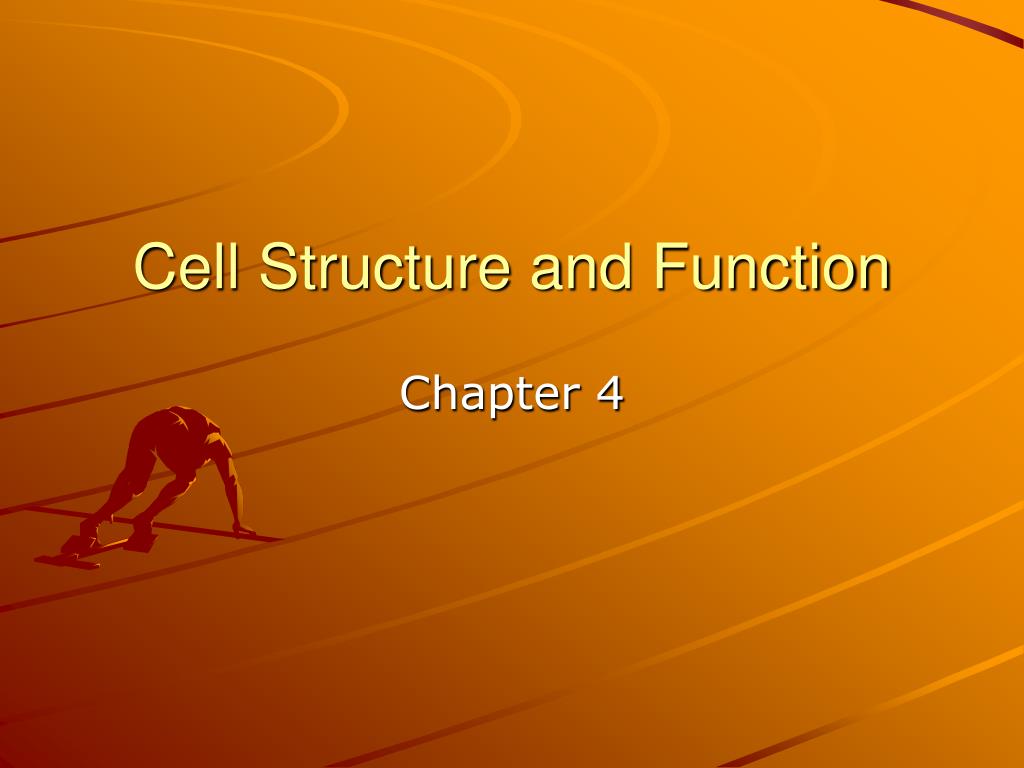 Cell Structure and Function

Chapter 4